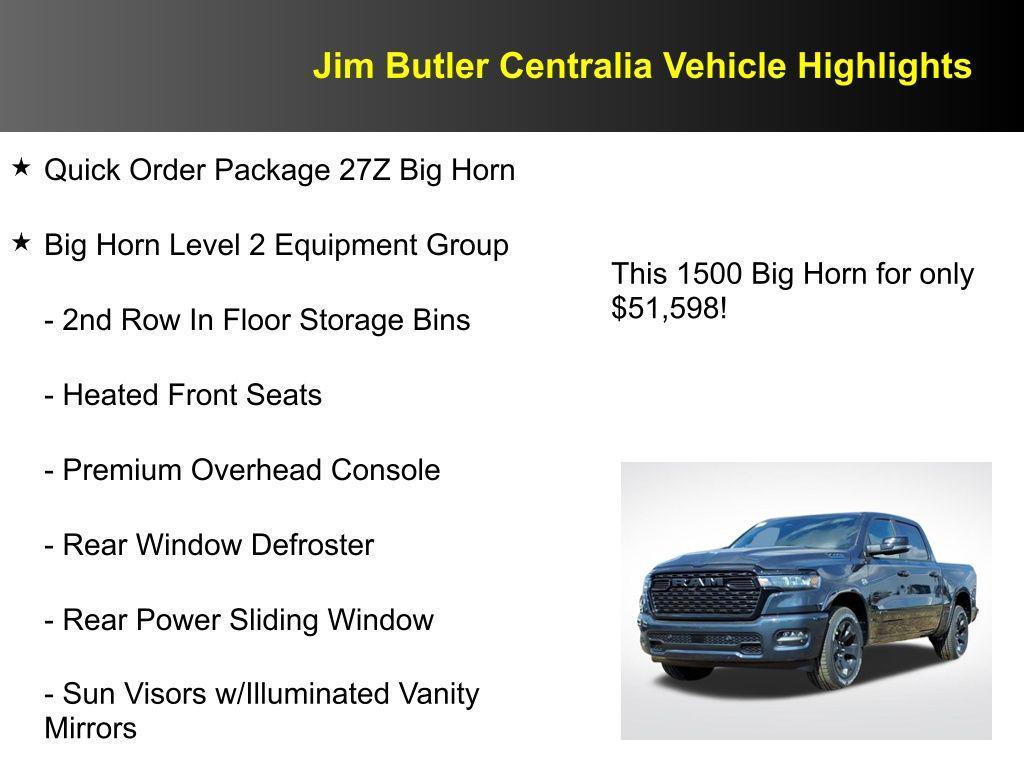 Jim Butler Centralia Vehicle Highlights

★ Quick Order Package 27Z Big Horn

★ Big Horn Level 2 Equipment Group

- 2nd Row In Floor Storage Bins

- Heated Front Seats

- Premium Overhead Console

- Rear Window Defroster

- Rear Power Sliding Window

- Sun Visors w/Illuminated Vanity Mirrors

This 1500 Big Horn for only $51,598!

RAM